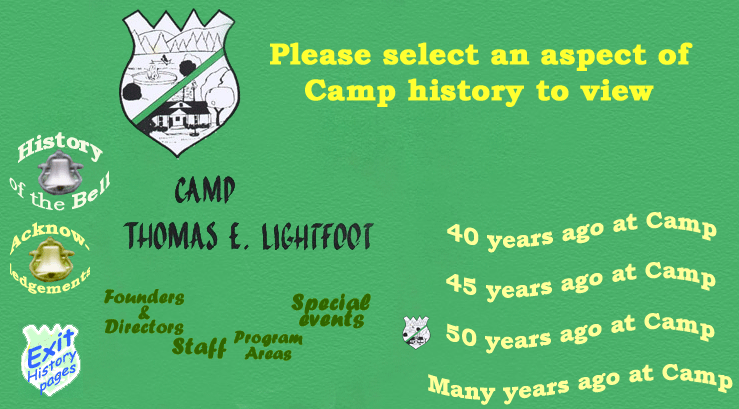 Please select an aspect of Camp history to view

History of the Bell

CAMP
THOMAS E. LIGHTFOOT

Acknowledgements

Founders & Directors

Staff

Program Areas

Special events

Exit History pages

40 years ago at Camp

45 years ago at Camp

50 years ago at Camp

Many years ago at Camp